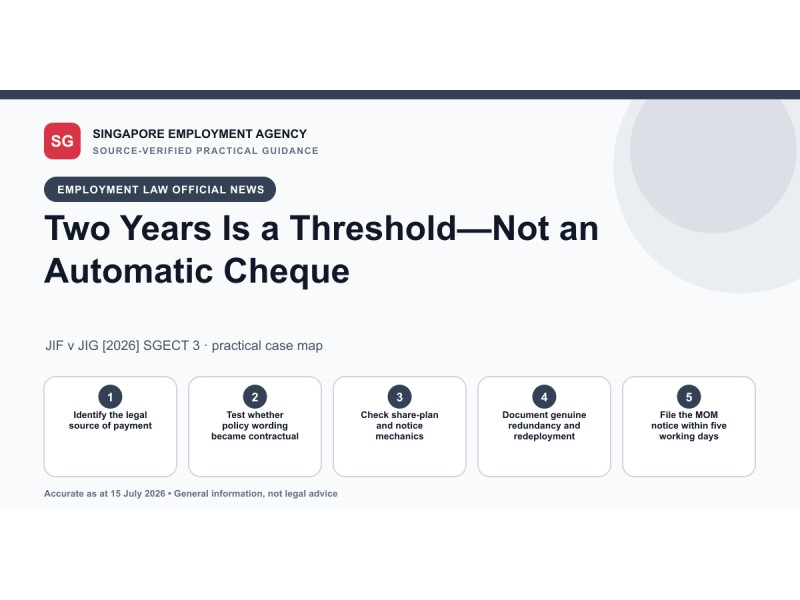 SG

SINGAPORE EMPLOYMENT AGENCY
SOURCE-VERIFIED PRACTICAL GUIDANCE

EMPLOYMENT LAW OFFICIAL NEWS

Two Years Is a Threshold—Not an Automatic Cheque

JIF v JIG [2026] SGECT 3 · practical case map

1
Identify the legal source of payment

2
Test whether policy wording became contractual

3
Check share-plan and notice mechanics

4
Document genuine redundancy and redeployment

5
File the MOM notice within five working days

Accurate as at 15 July 2026 • General information, not legal advice